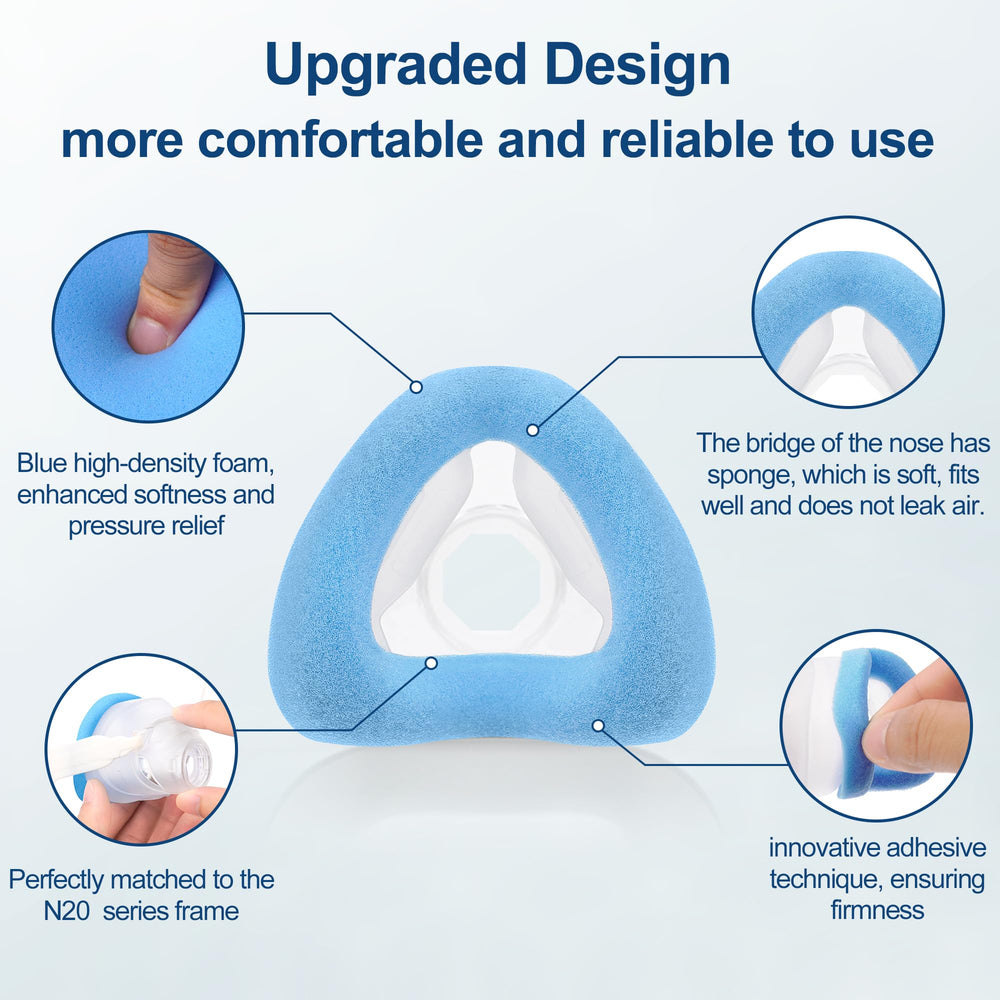 Upgraded Design
more comfortable and reliable to use

Blue high-density foam, enhanced softness and pressure relief

The bridge of the nose has sponge, which is soft, fits well and does not leak air.

Perfectly matched to the N20 series frame

innovative adhesive technique, ensuring firmness